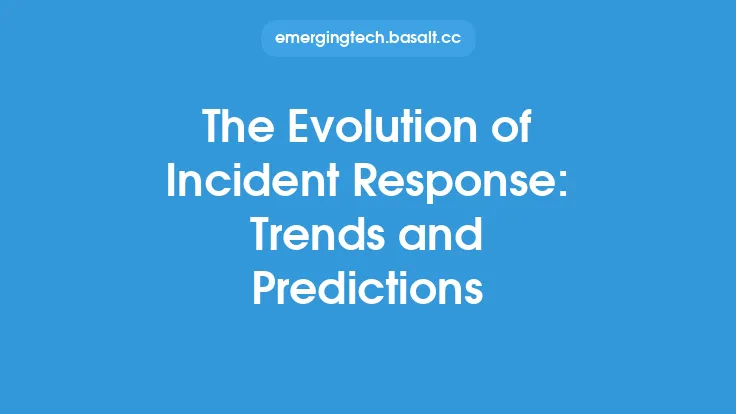 emergingtech.basalt.cc

The Evolution of Incident Response: Trends and Predictions